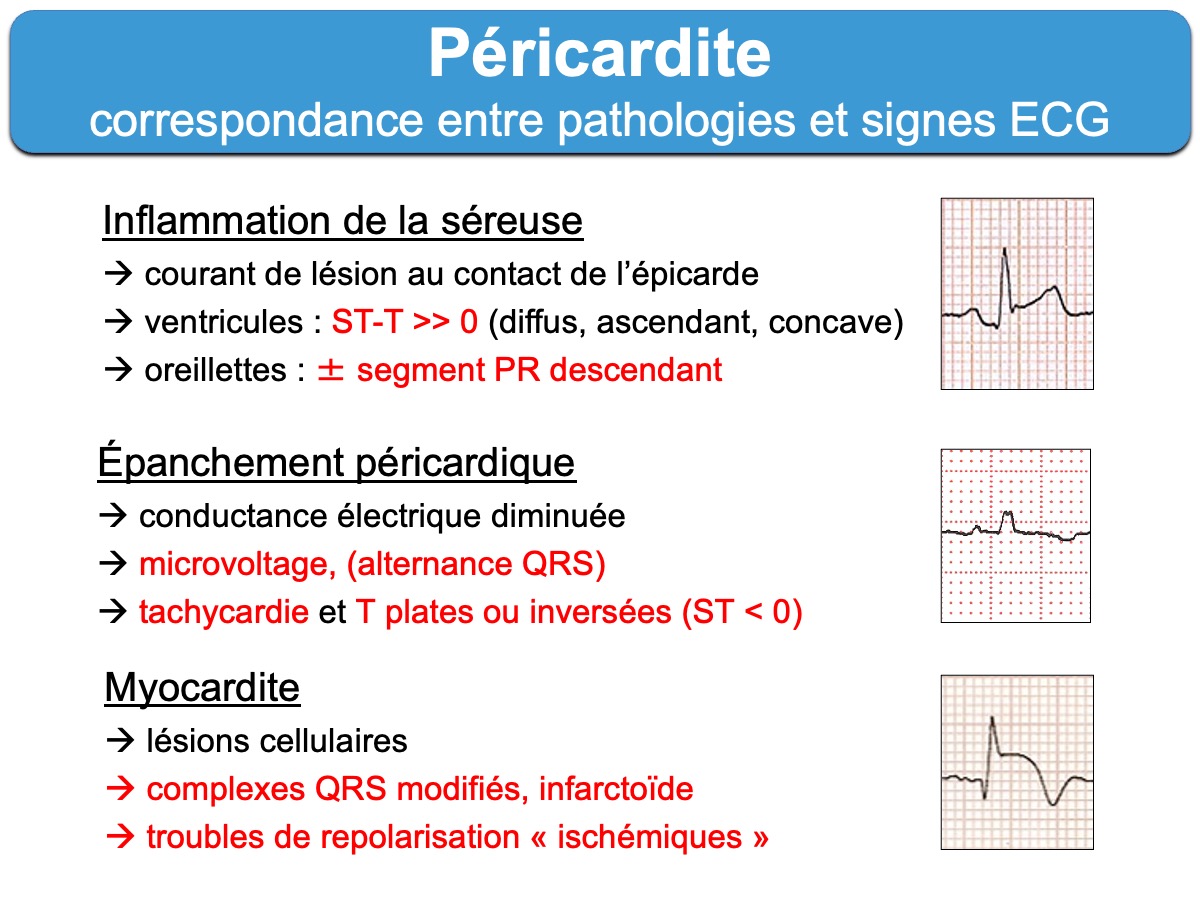 Péricardite
correspondance entre pathologies et signes ECG

Inflammation de la séreuse
→ courant de lésion au contact de l'épicarde
→ ventricules : ST-T >> 0 (diffus, ascendant, concave)
→ oreillettes : ± segment PR descendant

Épanchement péricardique
→ conductance électrique diminuée
→ microvoltage, (alternance QRS)
→ tachycardie et T plates ou inversées (ST < 0)

Myocardite
→ lésions cellulaires
→ complexes QRS modifiés, infarctoïde
→ troubles de repolarisation « ischémiques »